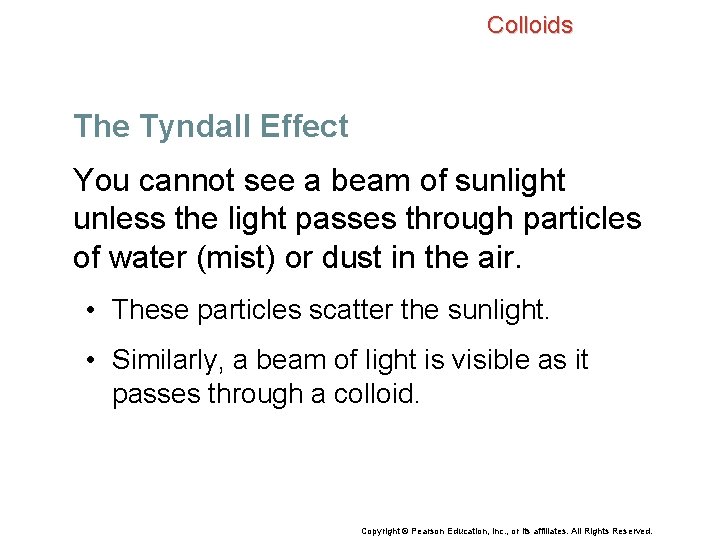 Colloids

The Tyndall Effect

You cannot see a beam of sunlight unless the light passes through particles of water (mist) or dust in the air.

• These particles scatter the sunlight.

• Similarly, a beam of light is visible as it passes through a colloid.

Copyright © Pearson Education, Inc., or its affiliates. All Rights Reserved.